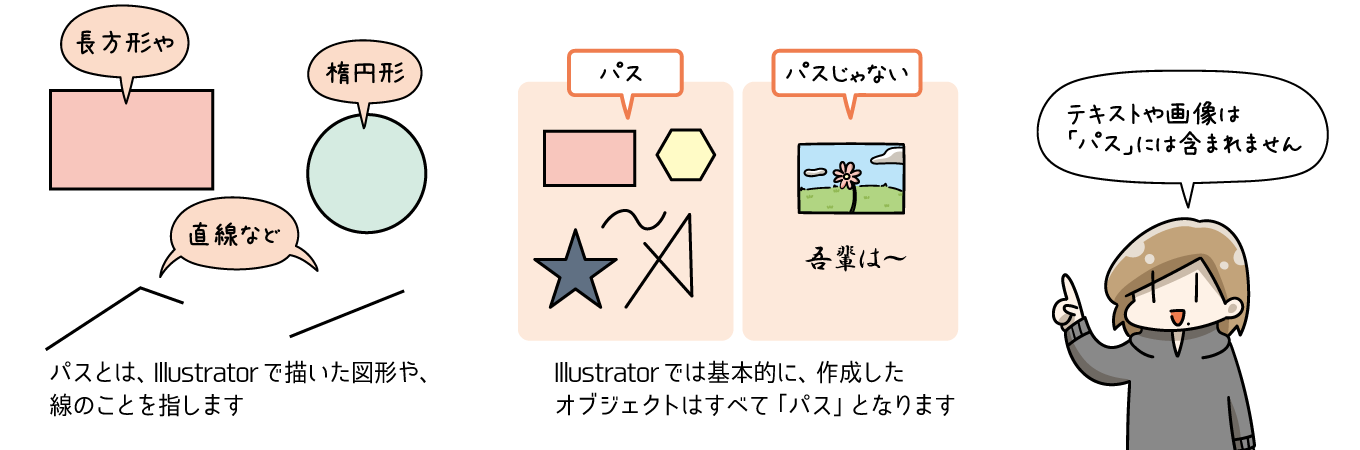 長方形や

楕円形

直線など

パスとは、Illustratorで描いた図形や、線のことを指します

パス

パスじゃない

吾輩は〜

Illustratorでは基本的に、作成したオブジェクトはすべて「パス」となります

テキストや画像は「パス」には含まれません